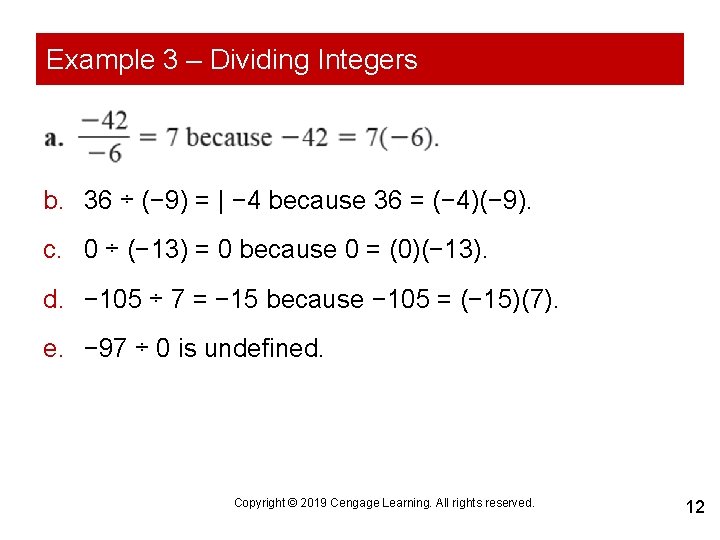 Example 3 – Dividing Integers

a. $\frac{-42}{-6} = 7$ because $-42 = 7(-6)$.

b. $36 \div (-9) = | -4$ because $36 = (-4)(-9)$.

c. $0 \div (-13) = 0$ because $0 = (0)(-13)$.

d. $-105 \div 7 = -15$ because $-105 = (-15)(7)$.

e. $-97 \div 0$ is undefined.

Copyright © 2019 Cengage Learning. All rights reserved.

12